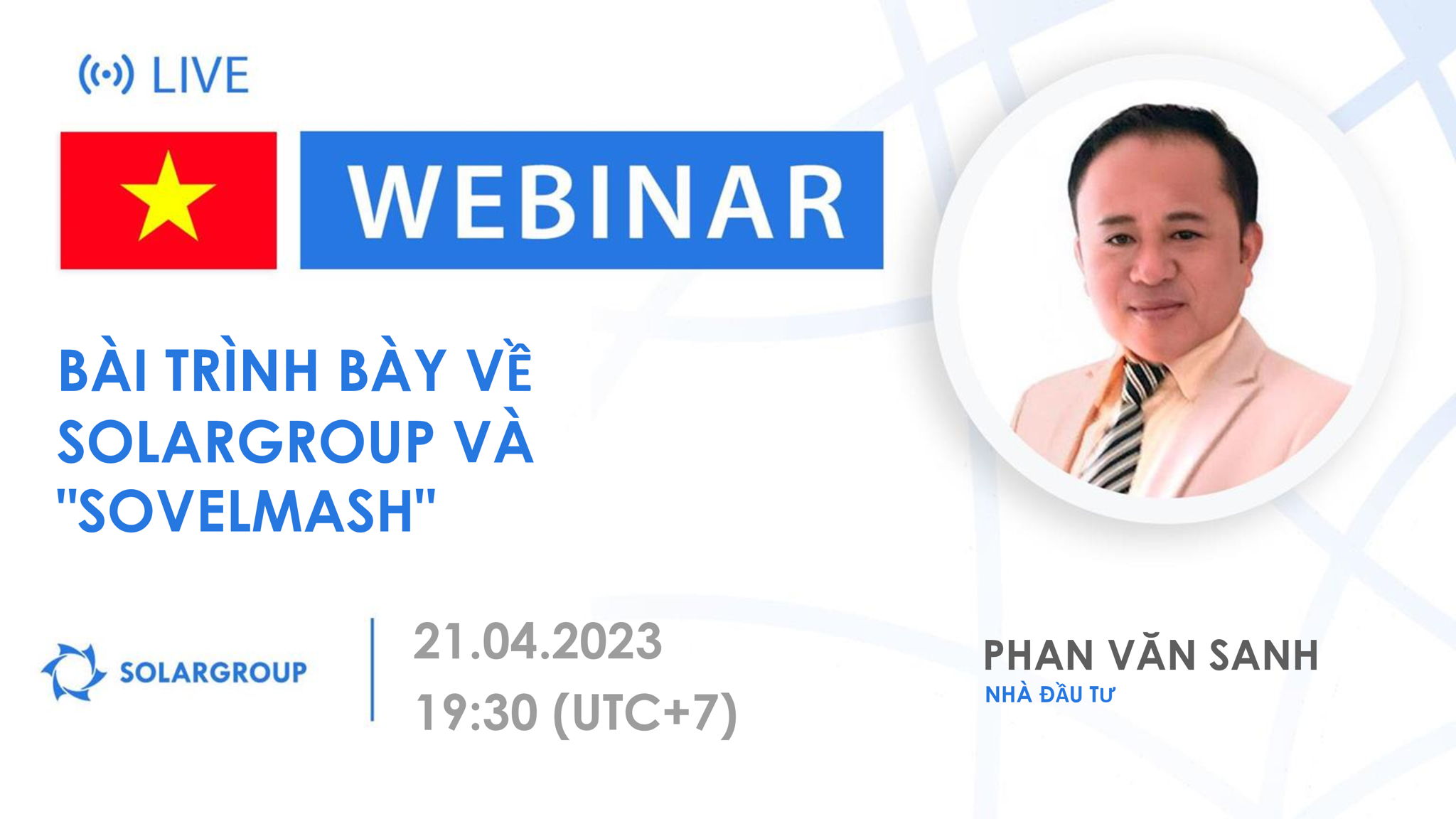 LIVE

WEBINAR

BÀI TRÌNH BÀY VỀ SOLARGROUP VÀ "SOVELMASH"

SOLARGROUP

21.04.2023
19:30 (UTC+7)

PHAN VĂN SANH
NHÀ ĐẦU TƯ